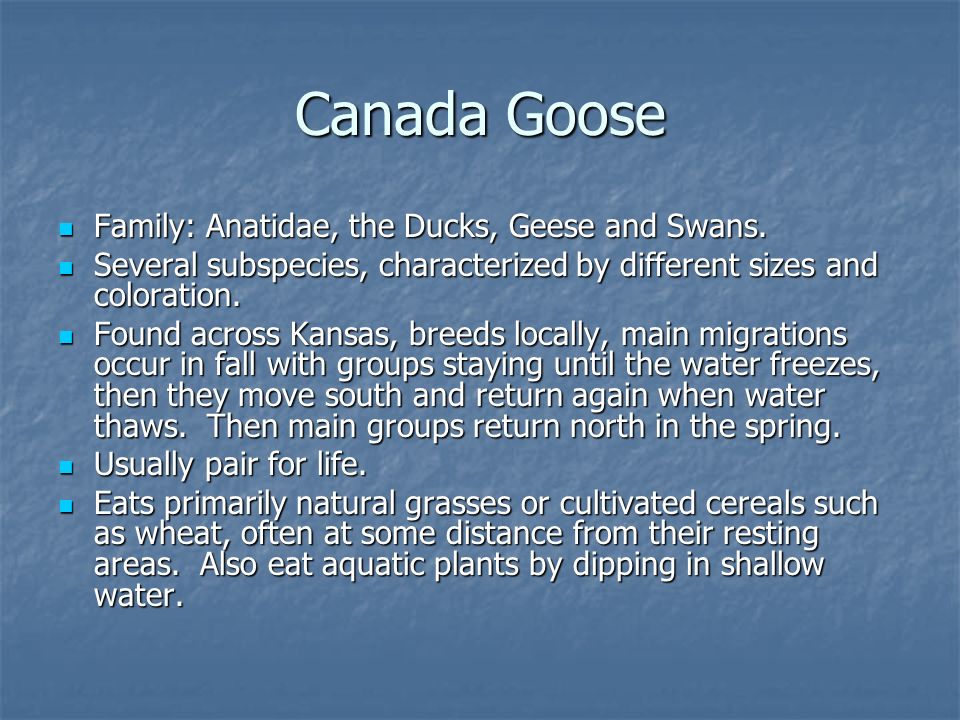 Canada Goose

- Family: Anatidae, the Ducks, Geese and Swans.
- Several subspecies, characterized by different sizes and coloration.
- Found across Kansas, breeds locally, main migrations occur in fall with groups staying until the water freezes, then they move south and return again when water thaws. Then main groups return north in the spring.
- Usually pair for life.
- Eats primarily natural grasses or cultivated cereals such as wheat, often at some distance from their resting areas. Also eat aquatic plants by dipping in shallow water.